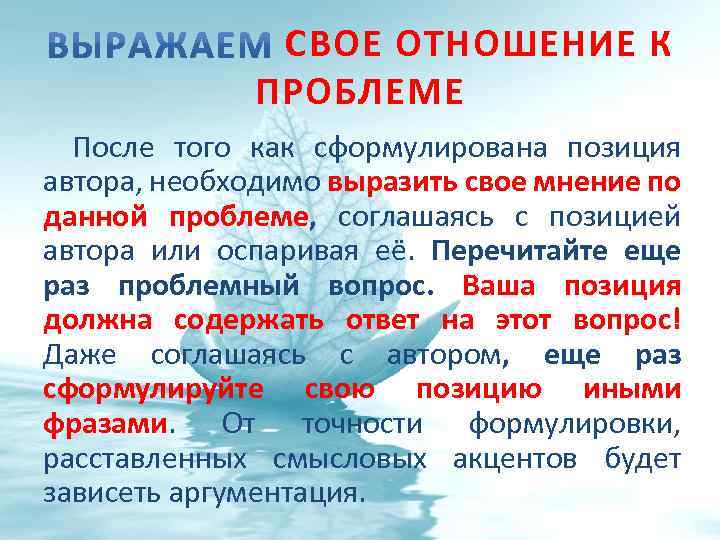 ВЫРАЖАЕМ СВОЕ ОТНОШЕНИЕ К ПРОБЛЕМЕ

После того как сформулирована позиция автора, необходимо выразить свое мнение по данной проблеме, соглашаясь с позицией автора или оспаривая её. Перечитайте еще раз проблемный вопрос. Ваша позиция должна содержать ответ на этот вопрос! Даже соглашаясь с автором, еще раз сформулируйте свою позицию иными фразами. От точности формулировки, расставленных смысловых акцентов будет зависеть аргументация.